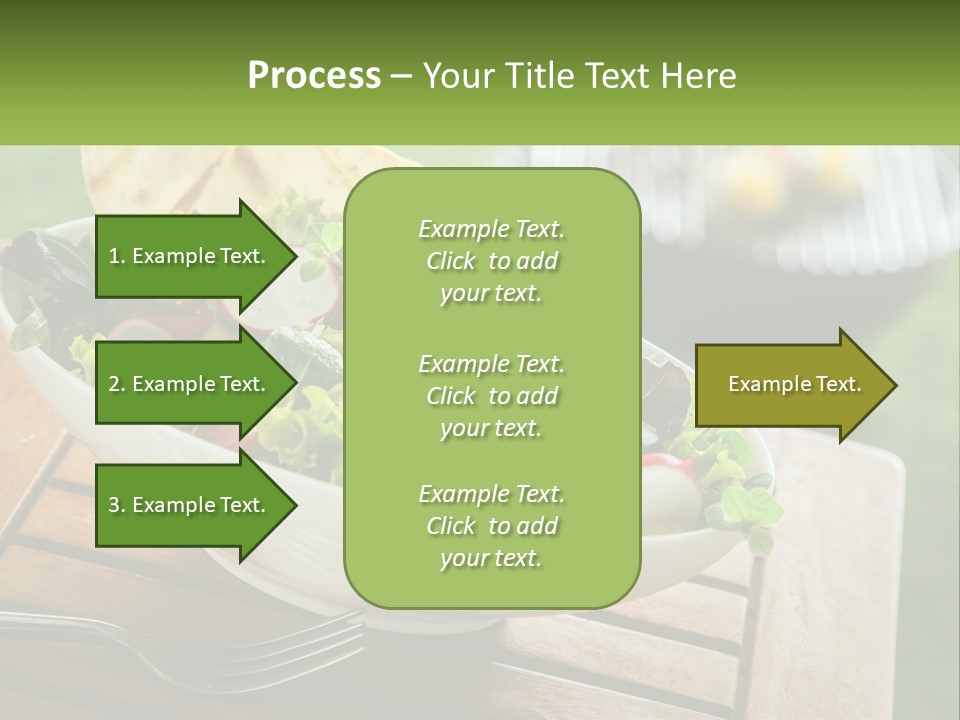 Process – Your Title Text Here

1. Example Text.

2. Example Text.

3. Example Text.

Example Text. Click to add your text.

Example Text. Click to add your text.

Example Text. Click to add your text.

Example Text.